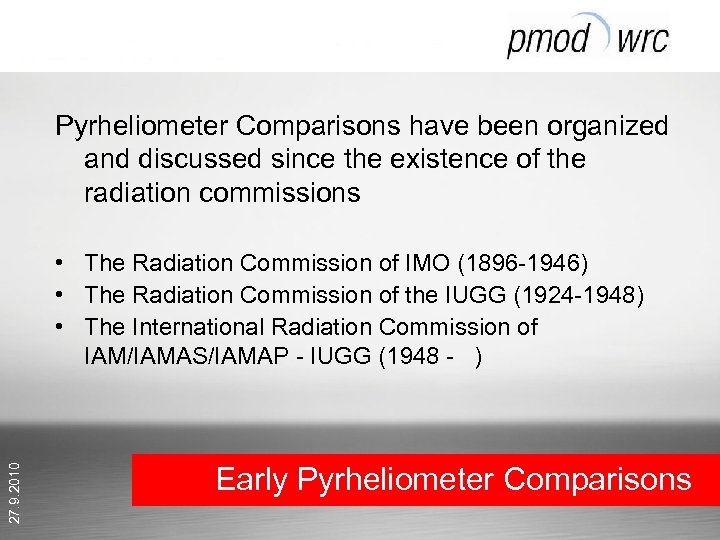 pmod wrc

Pyrheliometer Comparisons have been organized and discussed since the existence of the radiation commissions

• The Radiation Commission of IMO (1896-1946)
• The Radiation Commission of the IUGG (1924-1948)
• The International Radiation Commission of IAM/IAMAS/IAMAP - IUGG (1948 - )

27.9.2010

Early Pyrheliometer Comparisons